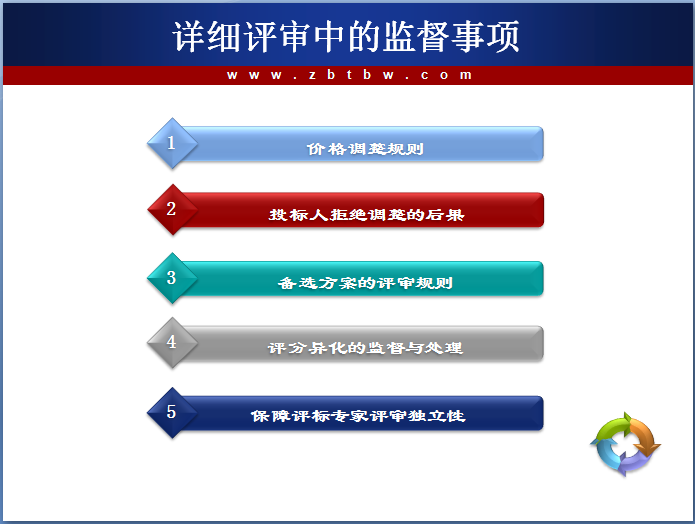 详细评审中的监督事项

www.zbtbw.com

1 价格调整规则

2 投标人拒绝调整的后果

3 备选方案的评审规则

4 评分异化的监督与处理

5 保障评标专家评审独立性